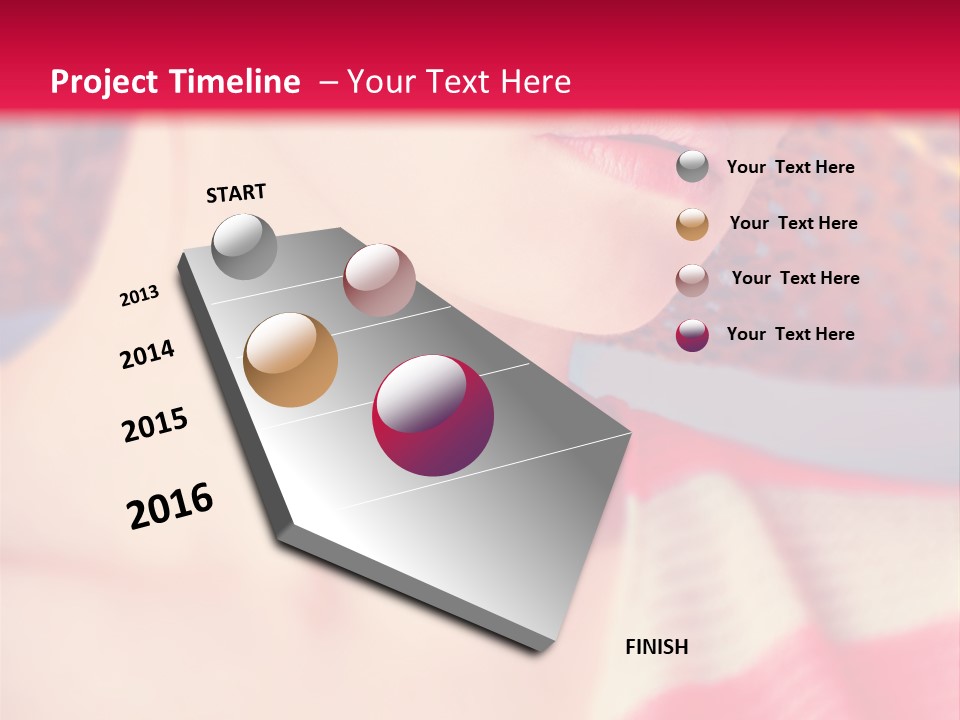 Project Timeline – Your Text Here

START

2013

2014

2015

2016

FINISH

Your Text Here

Your Text Here

Your Text Here

Your Text Here